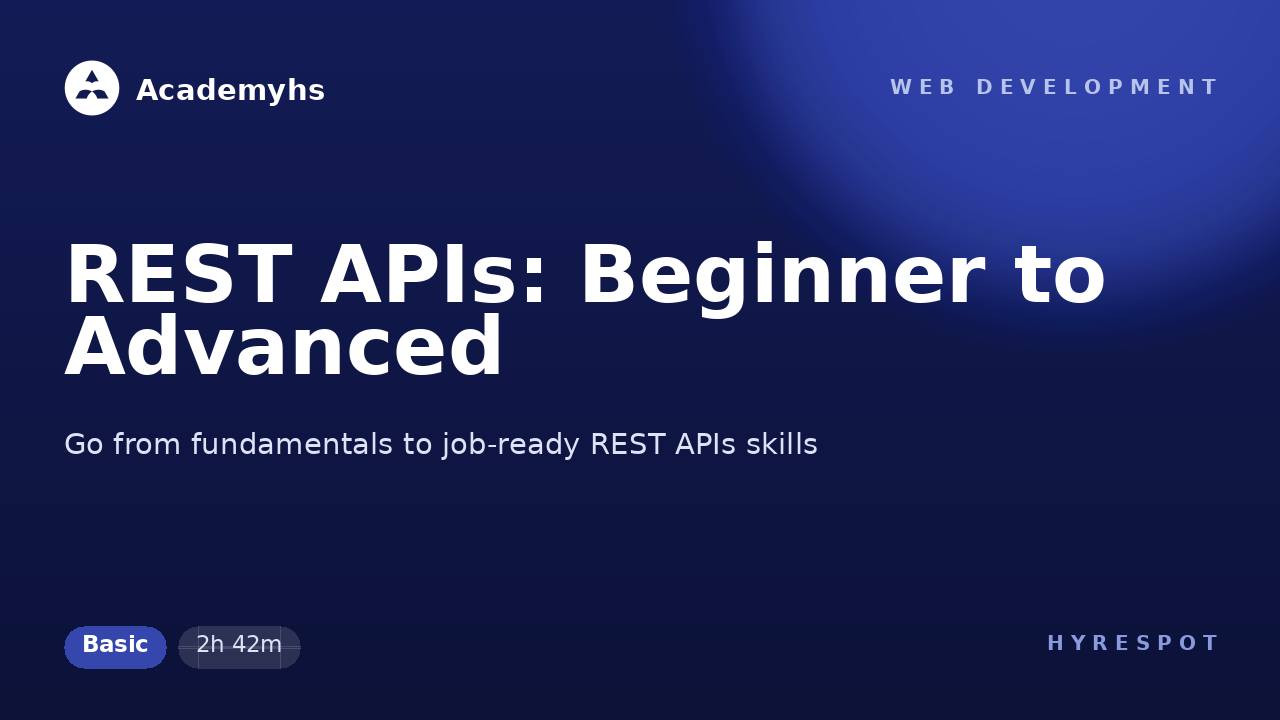 Academyhs

WEB DEVELOPMENT

REST APIs: Beginner to Advanced

Go from fundamentals to job-ready REST APIs skills

Basic

2h 42m

HYRESPOT